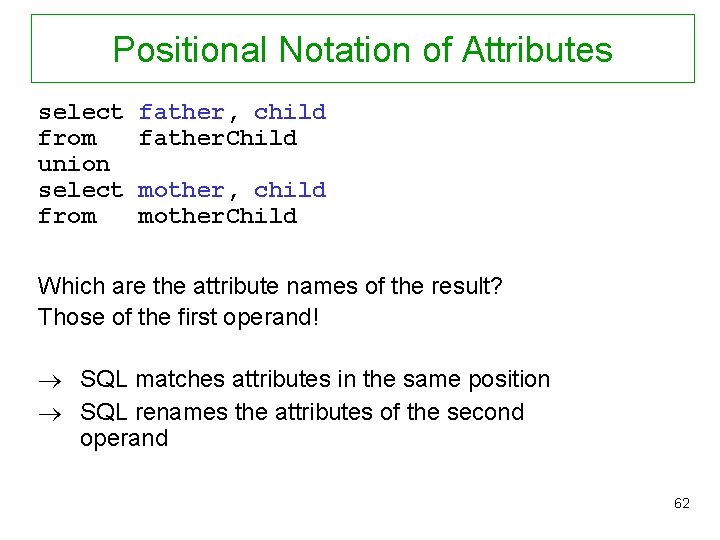 Positional Notation of Attributes

select father, child
from fatherChild
union
select mother, child
from motherChild

Which are the attribute names of the result?

Those of the first operand!

$\rightarrow$ SQL matches attributes in the same position

$\rightarrow$ SQL renames the attributes of the second operand

62